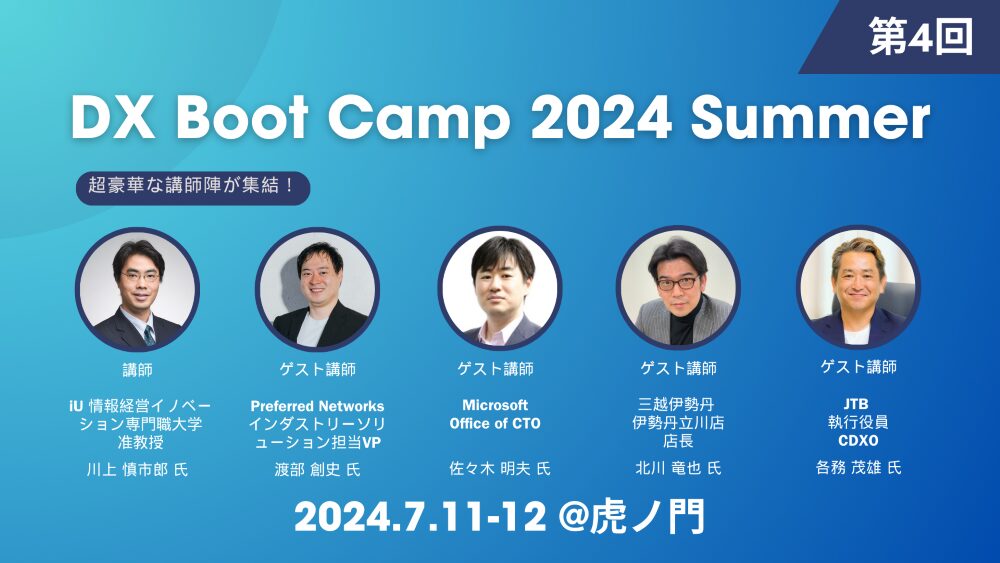 第4回

DX Boot Camp 2024 Summer

超豪華な講師陣が集結！

講師

iU 情報経営イノベーション専門職大学 准教授

川上 慎市郎 氏

ゲスト講師

Preferred Networks インダストリーソリューション担当VP

渡部 創史 氏

ゲスト講師

Microsoft Office of CTO

佐々木 明夫 氏

ゲスト講師

三越伊勢丹 伊勢丹立川店 店長

北川 竜也 氏

ゲスト講師

JTB 執行役員 CDXO

各務 茂雄 氏

2024.7.11-12 @虎ノ門